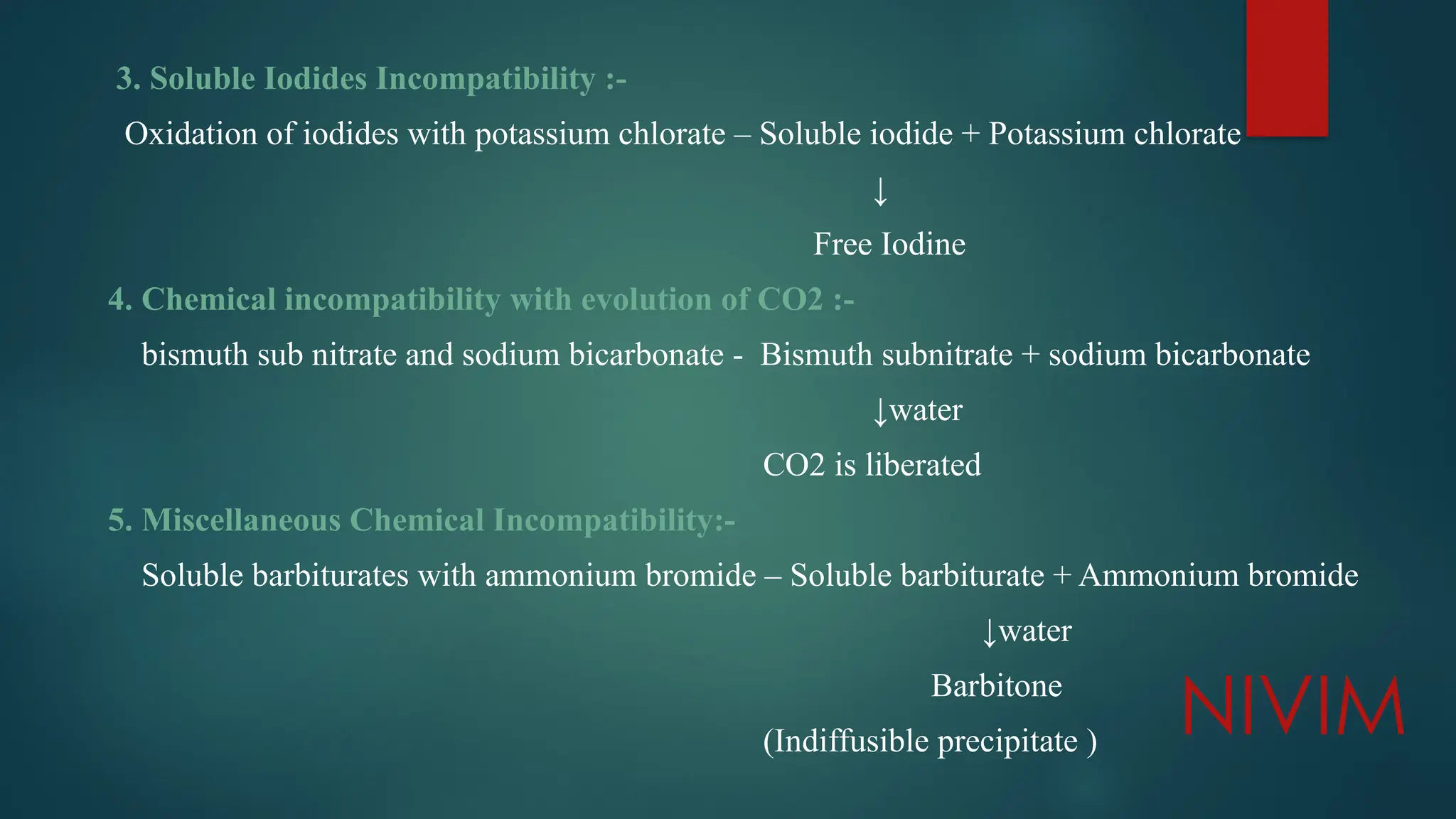 3. Soluble Iodides Incompatibility :-

Oxidation of iodides with potassium chlorate – Soluble iodide + Potassium chlorate

↓

Free Iodine

4. Chemical incompatibility with evolution of CO2 :-

bismuth sub nitrate and sodium bicarbonate - Bismuth subnitrate + sodium bicarbonate

↓water

CO2 is liberated

5. Miscellaneous Chemical Incompatibility:-

Soluble barbiturates with ammonium bromide – Soluble barbiturate + Ammonium bromide

↓water

Barbitone

(Indiffusible precipitate )

NIVIM